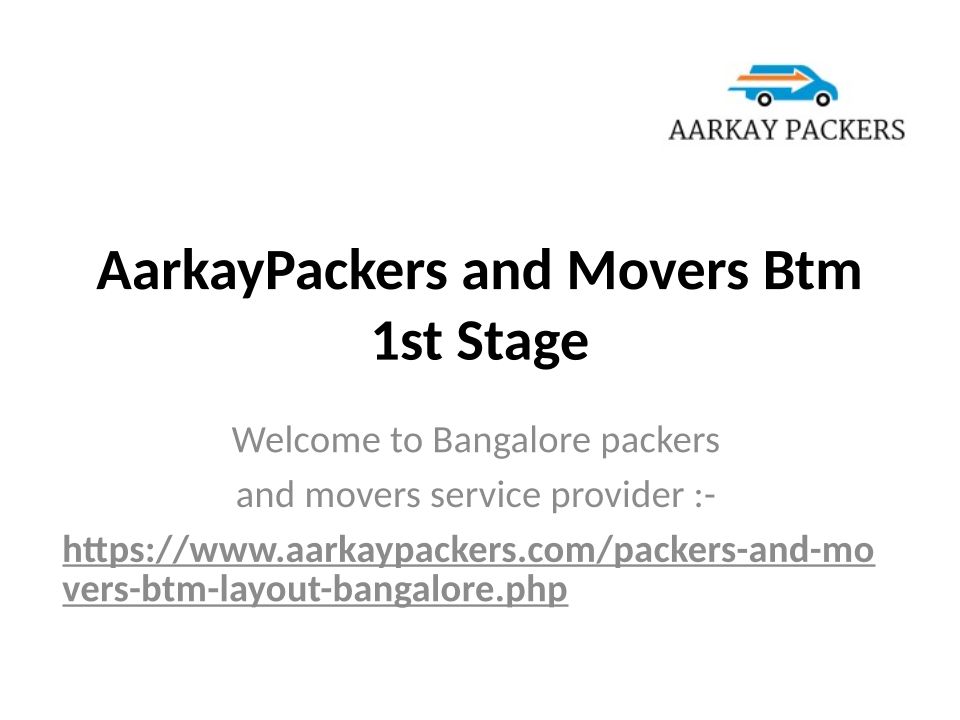 AARKAY PACKERS

AarkayPackers and Movers Btm 1st Stage

Welcome to Bangalore packers
and movers service provider :-
https://www.aarkaypackers.com/packers-and-movers-btm-layout-bangalore.php